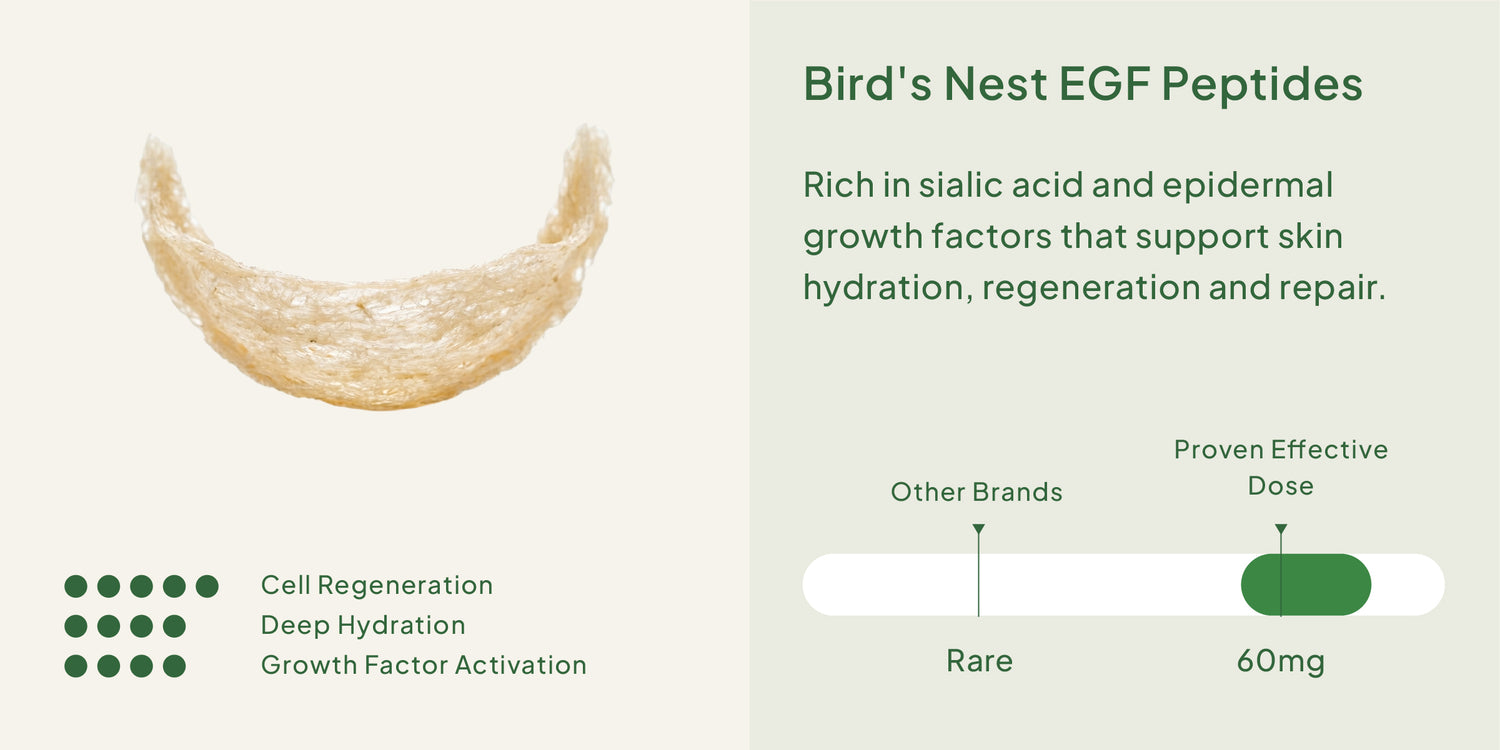 Cell Regeneration
Deep Hydration
Growth Factor Activation

Bird's Nest EGF Peptides

Rich in sialic acid and epidermal growth factors that support skin hydration, regeneration and repair.

Other Brands

Proven Effective Dose

Rare

60mg